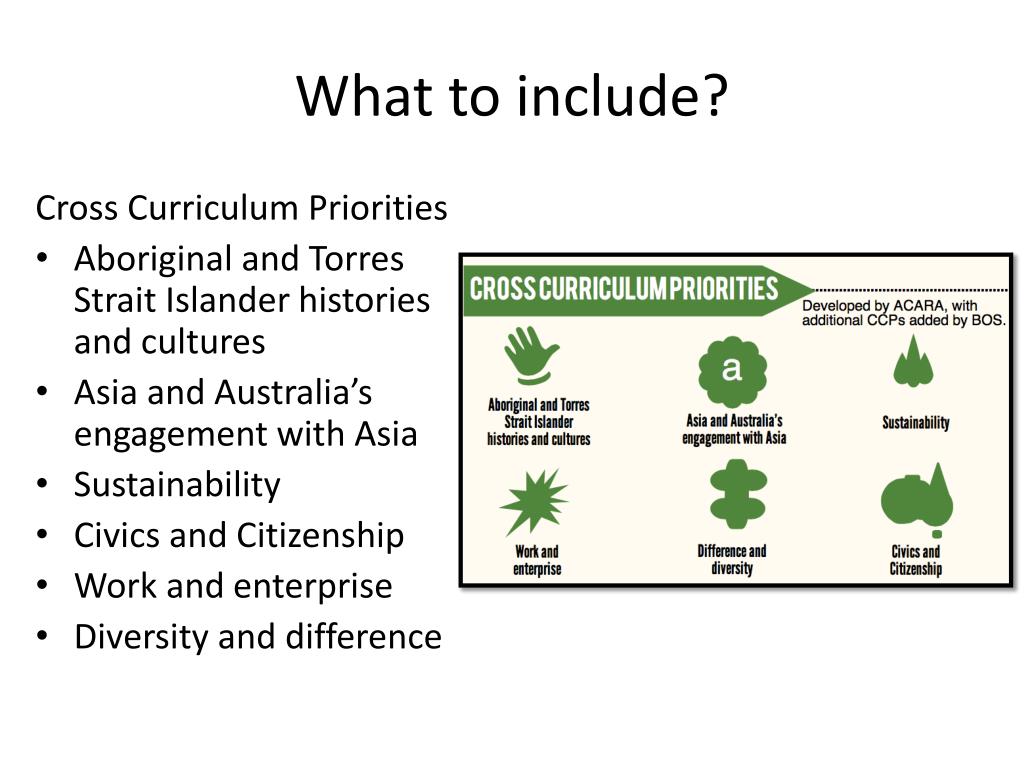 What to include?

Cross Curriculum Priorities
• Aboriginal and Torres Strait Islander histories and cultures
• Asia and Australia's engagement with Asia
• Sustainability
• Civics and Citizenship
• Work and enterprise
• Diversity and difference

CROSS CURRICULUM PRIORITIES
Developed by ACARA, with additional CCPs added by BOS.

Aboriginal and Torres Strait Islander histories and cultures
a
Asia and Australia's engagement with Asia
Sustainability
Work and enterprise
Difference and diversity
Civics and Citizenship